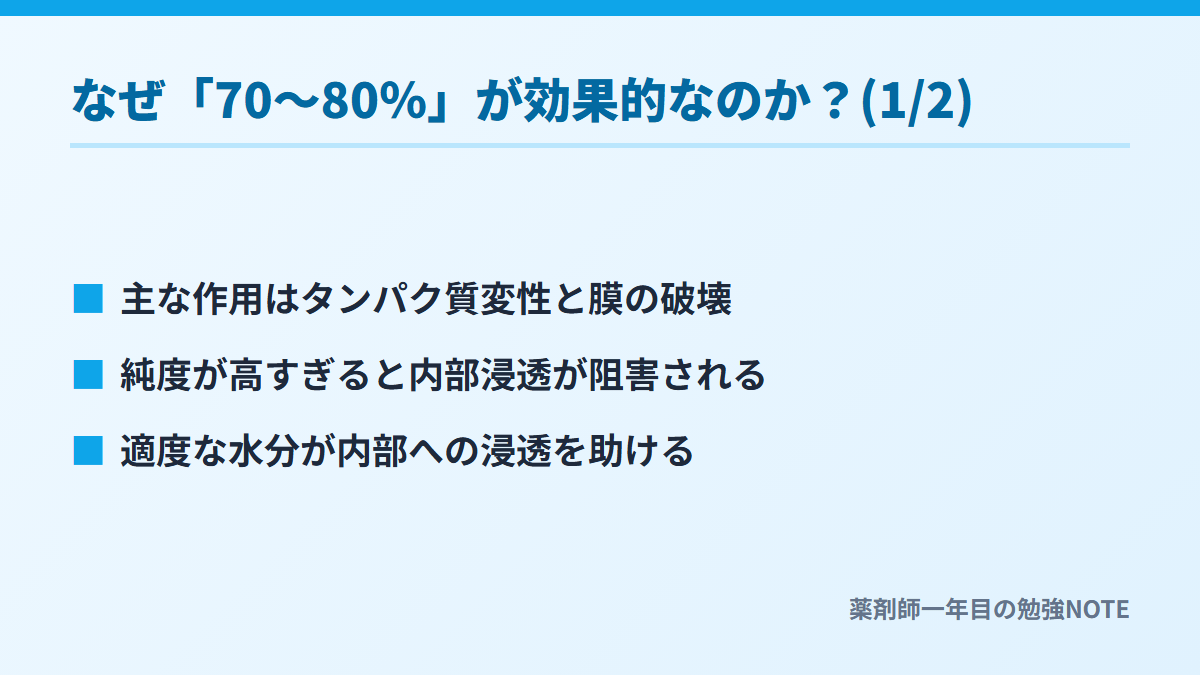 なぜ「70〜80%」が効果的なのか？(1/2)

■ 主な作用はタンパク質変性と膜の破壊

■ 純度が高すぎると内部浸透が阻害される

■ 適度な水分が内部への浸透を助ける

薬剤師一年目の勉強NOTE